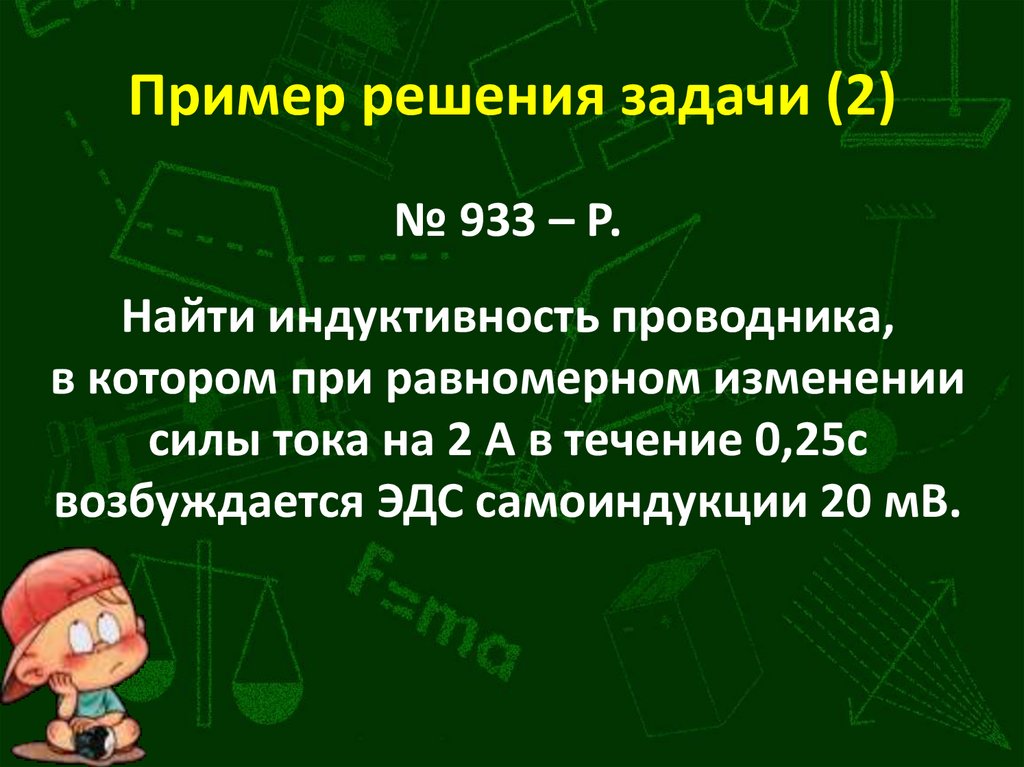 Пример решения задачи (2)

№ 933 – Р.

Найти индуктивность проводника, в котором при равномерном изменении силы тока на 2 А в течение 0,25с возбуждается ЭДС самоиндукции 20 мВ.

F=ma